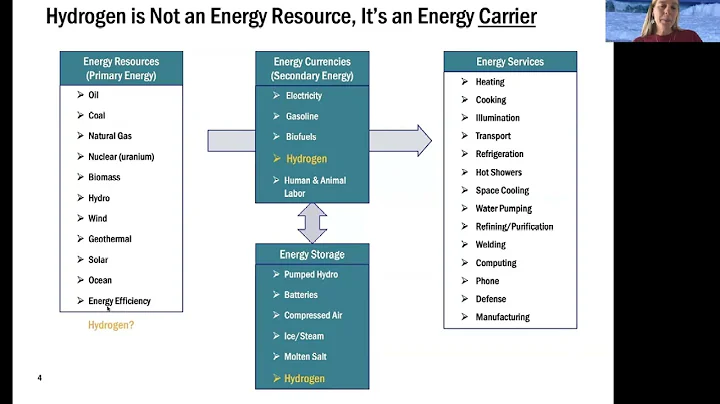 Hydrogen is Not an Energy Resource, It's an Energy Carrier

Energy Resources (Primary Energy)
➢ Oil
➢ Coal
➢ Natural Gas
➢ Nuclear (uranium)
➢ Biomass
➢ Hydro
➢ Wind
➢ Geothermal
➢ Solar
➢ Ocean
➢ Energy Efficiency

Hydrogen?

Energy Currencies (Secondary Energy)
➢ Electricity
➢ Gasoline
➢ Biofuels
➢ Hydrogen
➢ Human & Animal Labor

Energy Storage
➢ Pumped Hydro
➢ Batteries
➢ Compressed Air
➢ Ice/Steam
➢ Molten Salt
➢ Hydrogen

Energy Services
➢ Heating
➢ Cooking
➢ Illumination
➢ Transport
➢ Refrigeration
➢ Hot Showers
➢ Space Cooling
➢ Water Pumping
➢ Refining/Purification
➢ Welding
➢ Computing
➢ Phone
➢ Defense
➢ Manufacturing

4